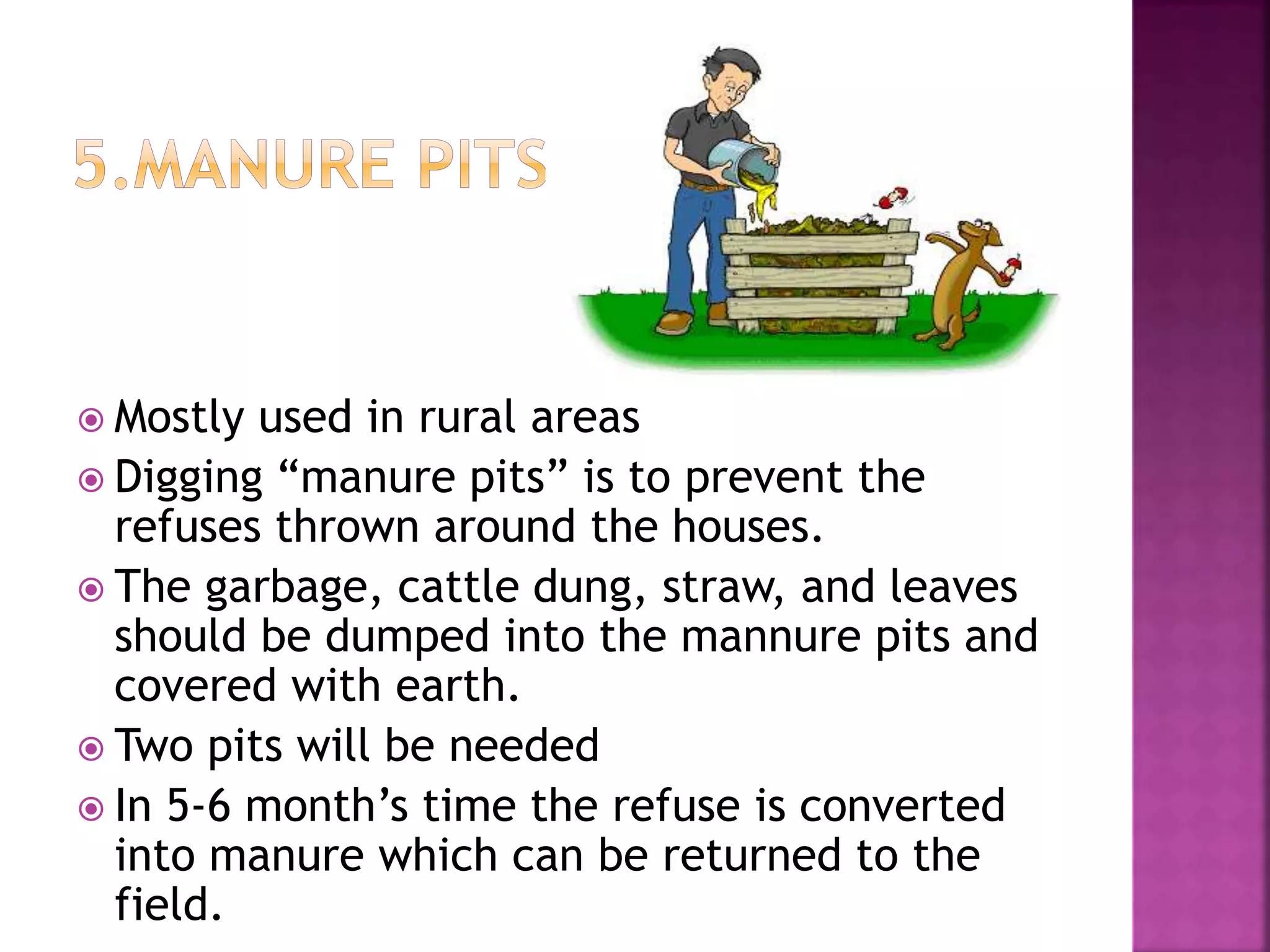 5.MANURE PITS

Mostly used in rural areas

Digging “manure pits” is to prevent the refuses thrown around the houses.

The garbage, cattle dung, straw, and leaves should be dumped into the mannure pits and covered with earth.

Two pits will be needed

In 5-6 month’s time the refuse is converted into manure which can be returned to the field.